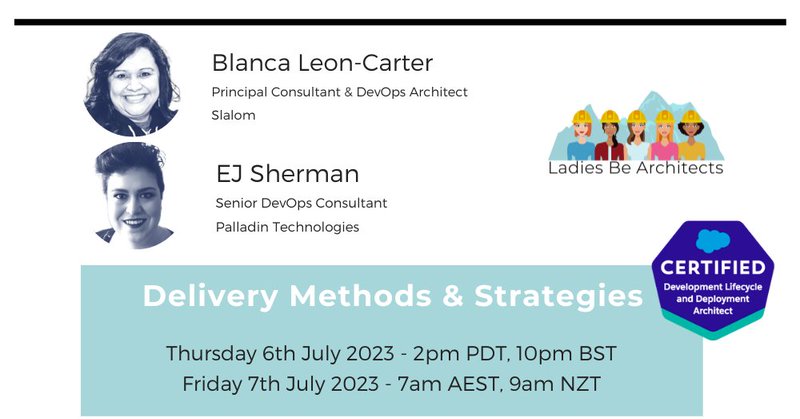 Blanca Leon-Carter

Principal Consultant & DevOps Architect

Slalom

EJ Sherman

Senior DevOps Consultant

Palladin Technologies

Ladies Be Architects

CERTIFIED
Development Lifecycle and Deployment Architect

Delivery Methods & Strategies

Thursday 6th July 2023 - 2pm PDT, 10pm BST
Friday 7th July 2023 - 7am AEST, 9am NZT